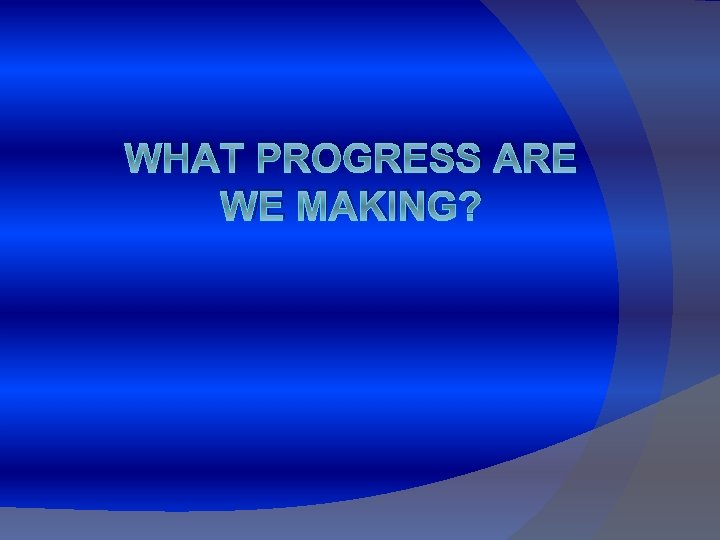 WHAT PROGRESS ARE WE MAKING?